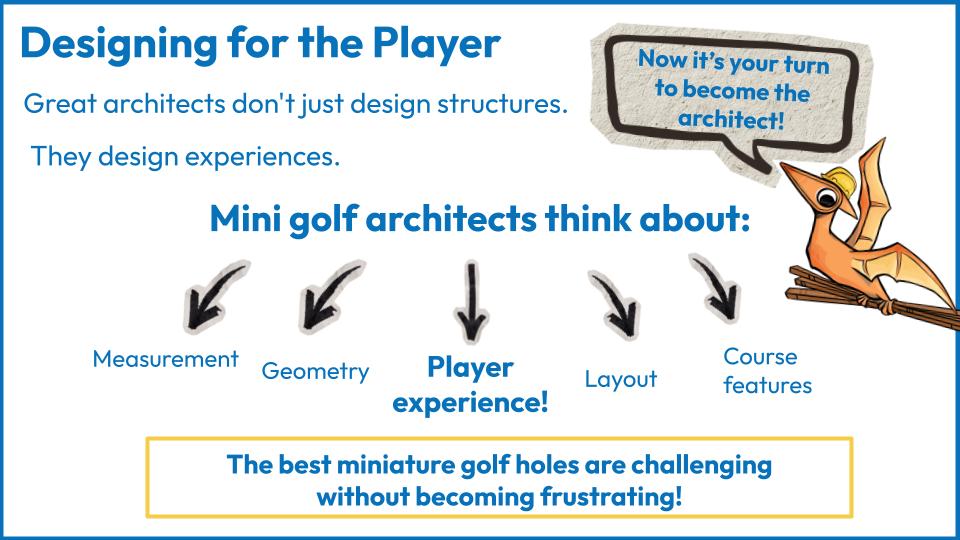 Designing for the Player

Great architects don't just design structures.

They design experiences.

Now it's your turn to become the architect!

Mini golf architects think about:

Measurement

Geometry

Player experience!

Layout

Course features

The best miniature golf holes are challenging without becoming frustrating!